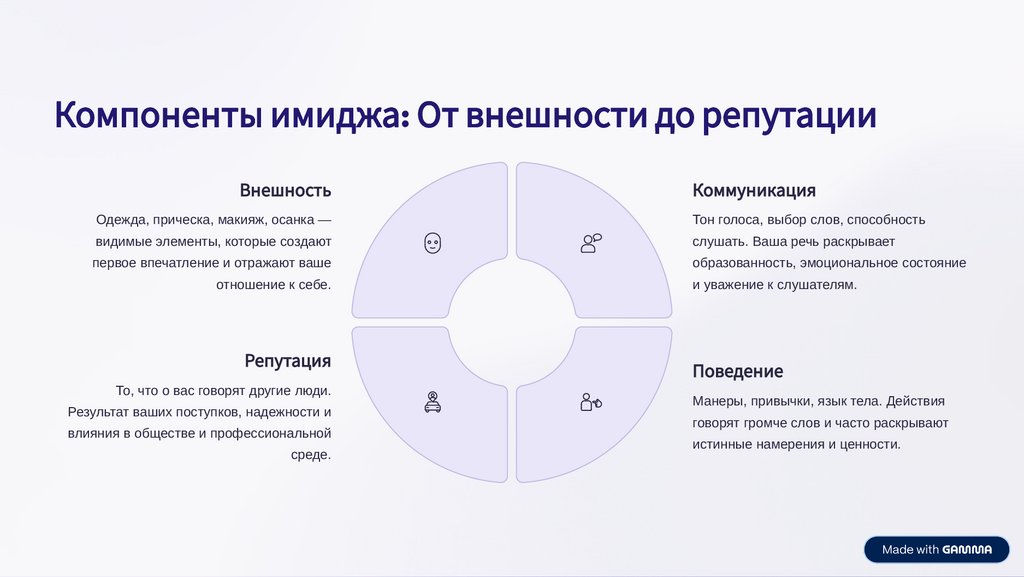 Компоненты имиджа: От внешности до репутации

Внешность

Одежда, прическа, макияж, осанка — видимые элементы, которые создают первое впечатление и отражают ваше отношение к себе.

Коммуникация

Тон голоса, выбор слов, способность слушать. Ваша речь раскрывает образованность, эмоциональное состояние и уважение к слушателям.

Репутация

То, что о вас говорят другие люди. Результат ваших поступков, надежности и влияния в обществе и профессиональной среде.

Поведение

Манеры, привычки, язык тела. Действия говорят громче слов и часто раскрывают истинные намерения и ценности.

Made with GAMMA